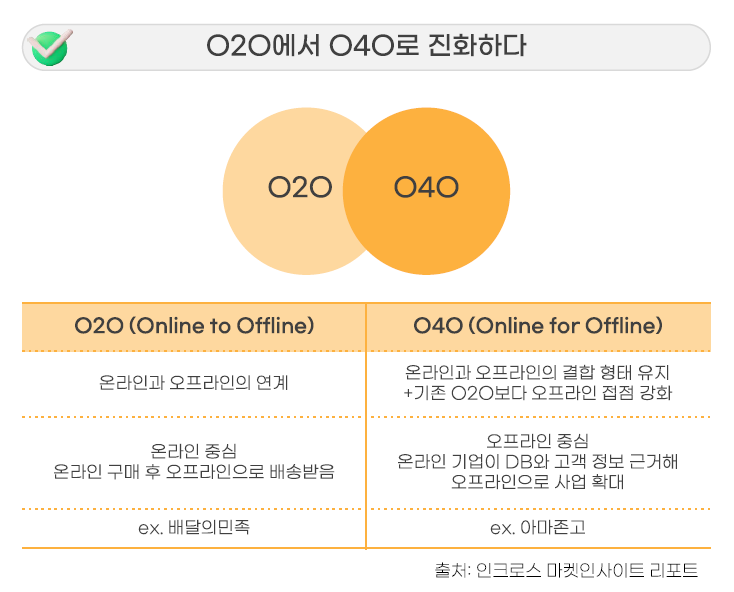 O2O에서 O4O로 진화하다

O2O

O4O

| O2O (Online to Offline) | O4O (Online for Offline) |
|---|---|
| 온라인과 오프라인의 연계 | 온라인과 오프라인의 결합 형태 유지 +기존 O2O보다 오프라인 접점 강화 |
| 온라인 중심 온라인 구매 후 오프라인으로 배송받음 | 오프라인 중심 온라인 기업이 DB와 고객 정보 근거해 오프라인으로 사업 확대 |
| ex. 배달의민족 | ex. 아마존고 |

출처: 인크로스 마켓인사이트 리포트